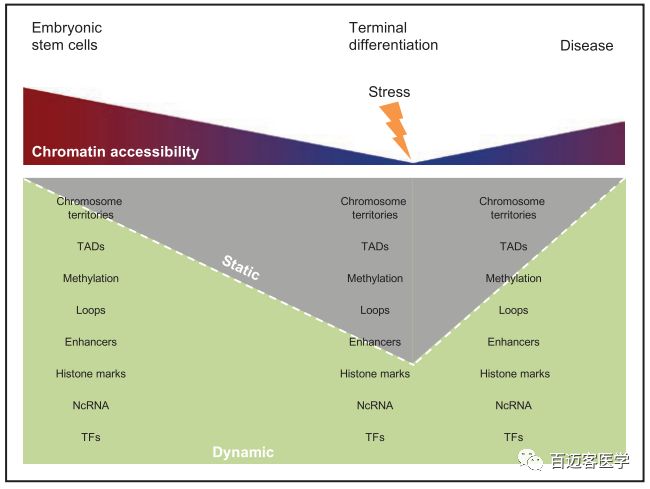 Embryonic stem cells

Terminal differentiation

Disease

Stress

Chromatin accessibility

Chromosome territories
TADs
Methylation
Loops
Enhancers
Histone marks
NcRNA
TFs

Static

Chromosome territories
TADs
Methylation
Loops
Enhancers
Histone marks
NcRNA
TFs

Chromosome territories
TADs
Methylation
Loops
Enhancers
Histone marks
NcRNA
TFs

Dynamic

百迈客医学